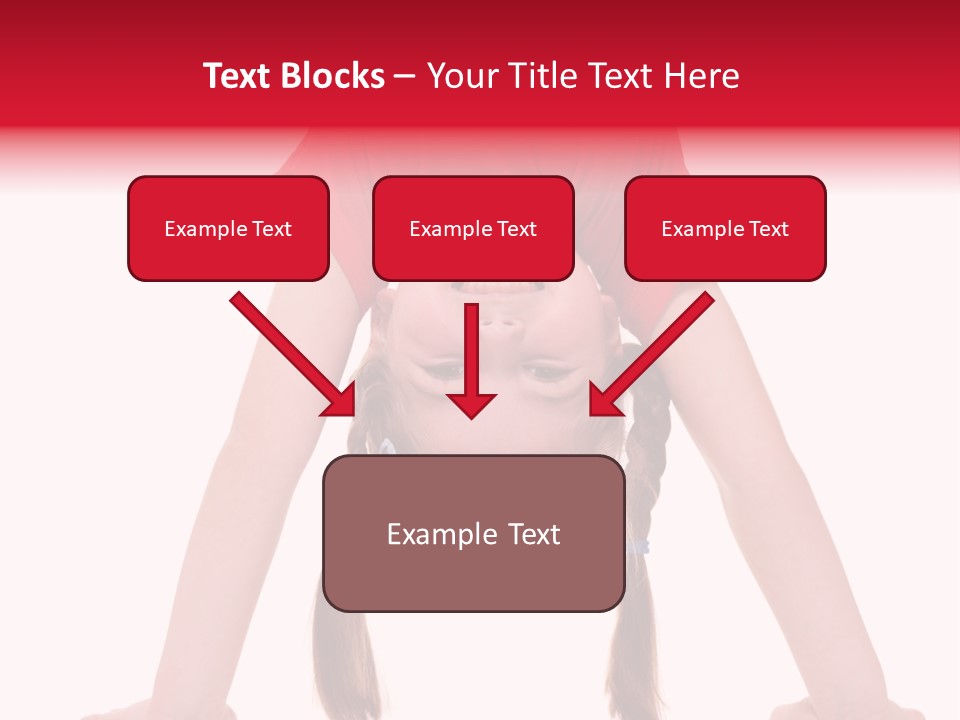 Text Blocks – Your Title Text Here

Example Text

Example Text

Example Text

Example Text